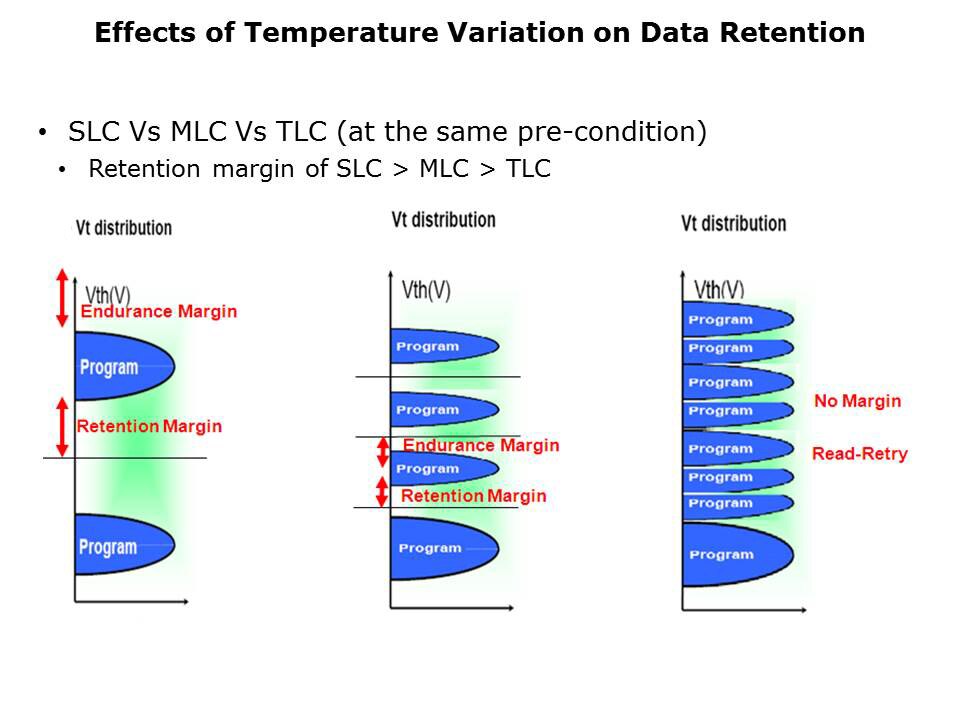 Effects of Temperature Variation on Data Retention

• SLC Vs MLC Vs TLC (at the same pre-condition)
  • Retention margin of SLC > MLC > TLC

Vt distribution
Vth(V)
Endurance Margin
Program
Retention Margin
Program

Vt distribution
Vth(V)
Program
Program
Endurance Margin
Program
Retention Margin
Program

Vt distribution
Vth(V)
Program
Program
Program
Program
No Margin
Program
Read-Retry
Program
Program
Program